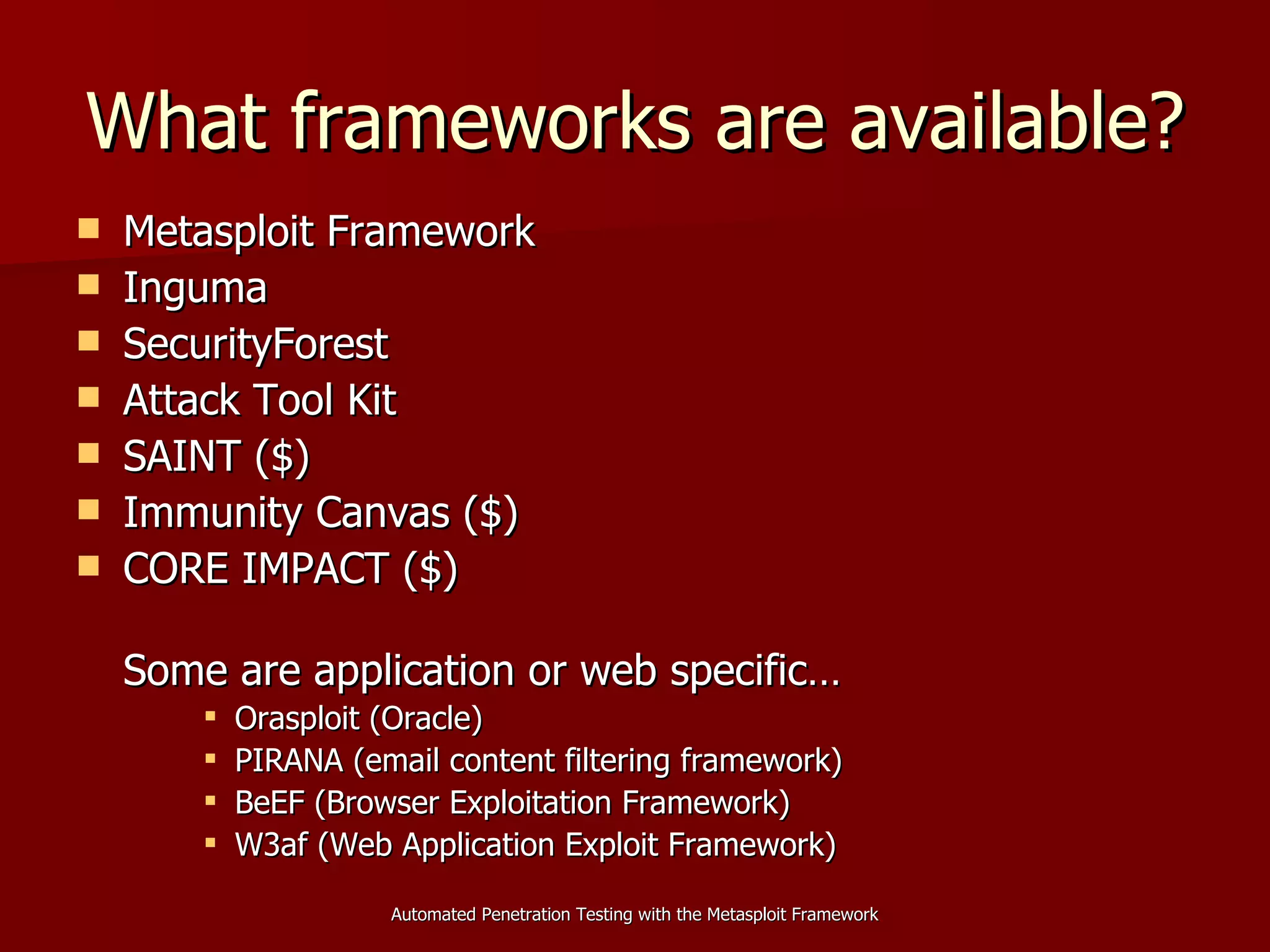 What frameworks are available?

- Metasploit Framework
- Inguma
- SecurityForest
- Attack Tool Kit
- SAINT (\$)
- Immunity Canvas (\$)
- CORE IMPACT (\$)

Some are application or web specific…

- Orasploit (Oracle)
- PIRANA (email content filtering framework)
- BeEF (Browser Exploitation Framework)
- W3af (Web Application Exploit Framework)

Automated Penetration Testing with the Metasploit Framework